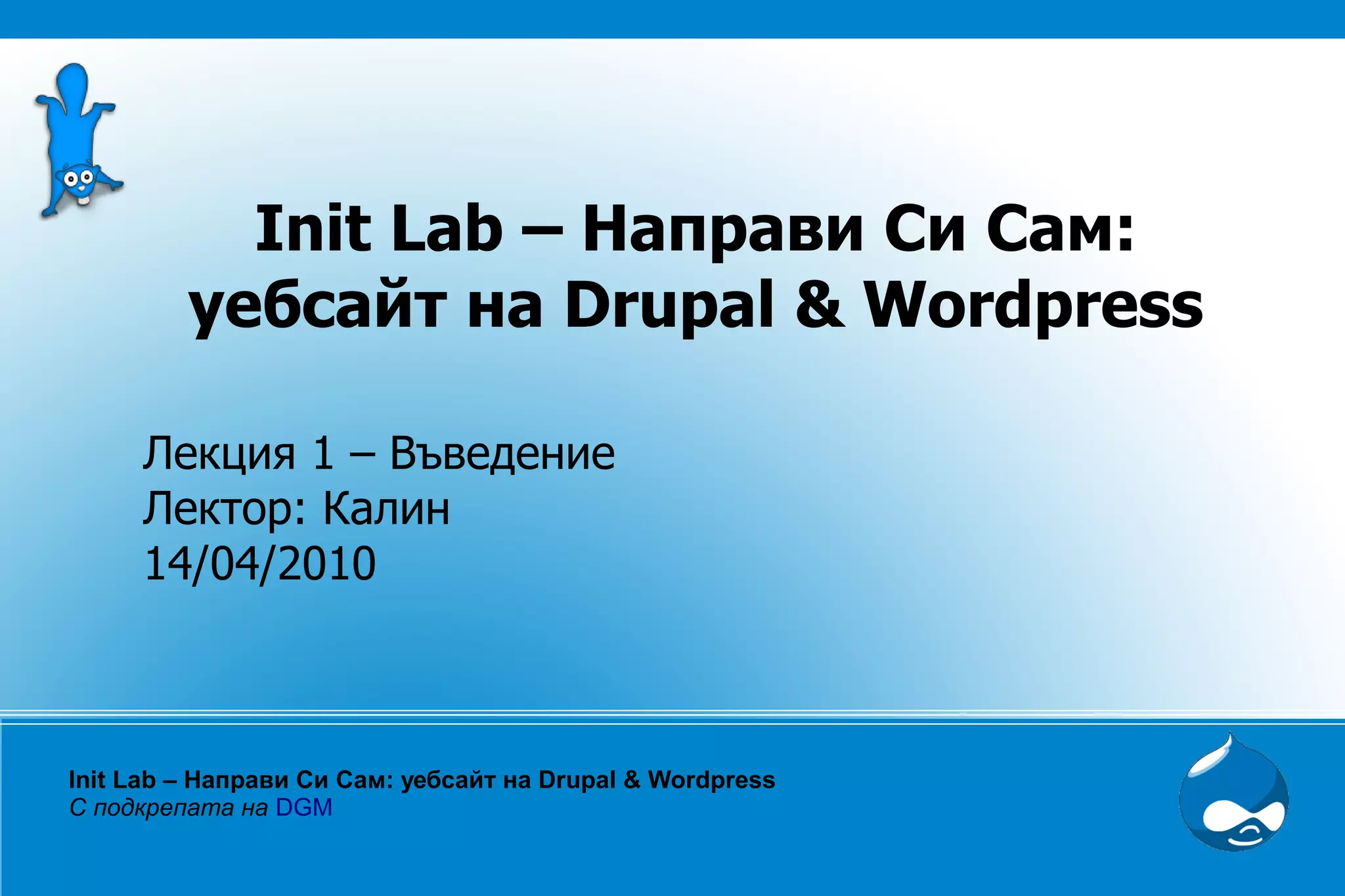 Init Lab – Направи Си Сам: уебсайт на Drupal & Wordpress

Лекция 1 – Въведение
Лектор: Калин
14/04/2010

Init Lab – Направи Си Сам: уебсайт на Drupal & Wordpress
С подкрепата на DGM